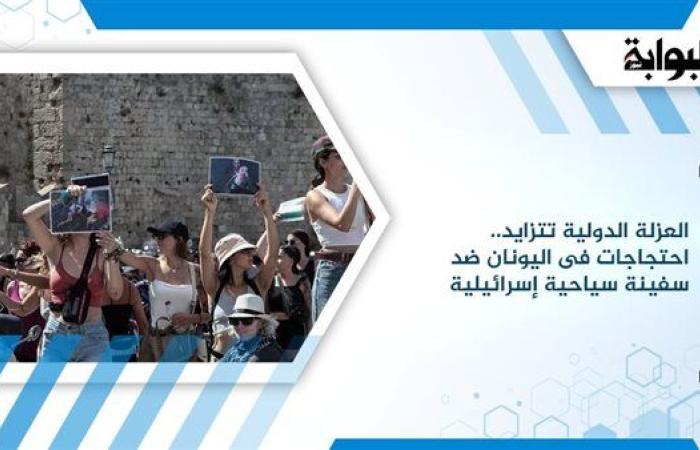 البوابة

العزلة الدولية تتزايد.. احتجاجات فى اليونان ضد سفينة سياحية إسرائيلية